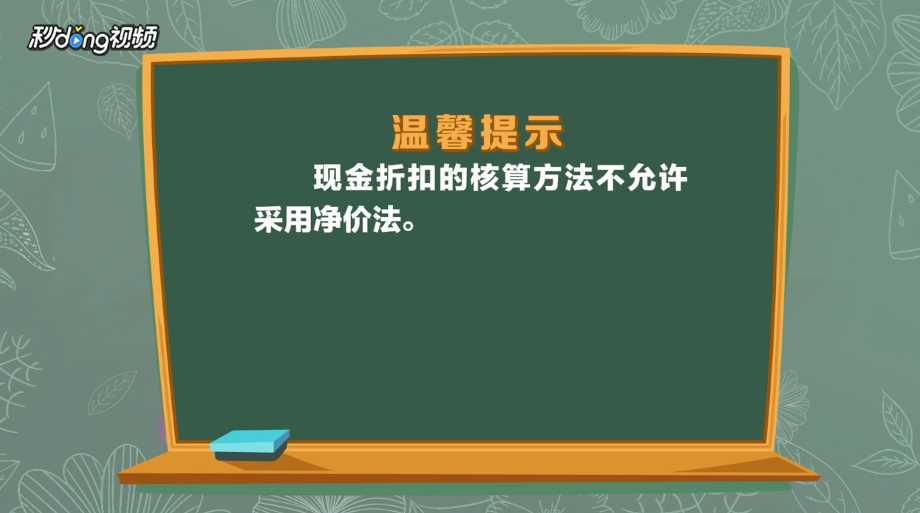 秒dong视频

温馨提示

现金折扣的核算方法不允许采用净价法。